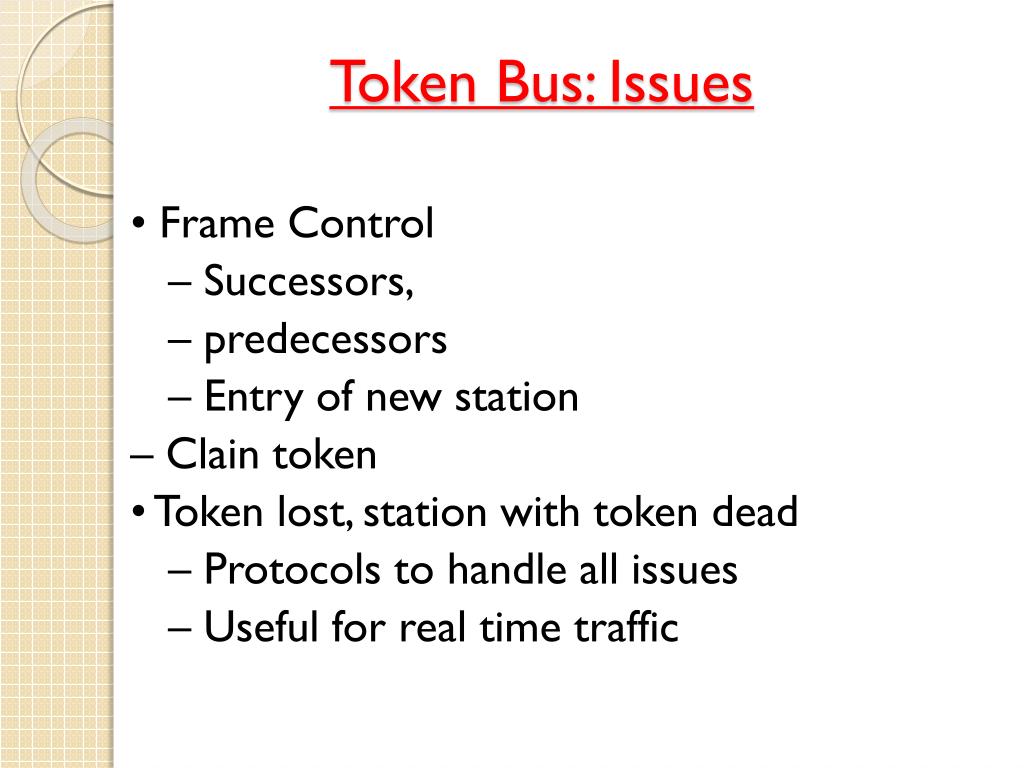 Token Bus: Issues

• Frame Control
– Successors,
– predecessors
– Entry of new station
– Clain token
• Token lost, station with token dead
– Protocols to handle all issues
– Useful for real time traffic